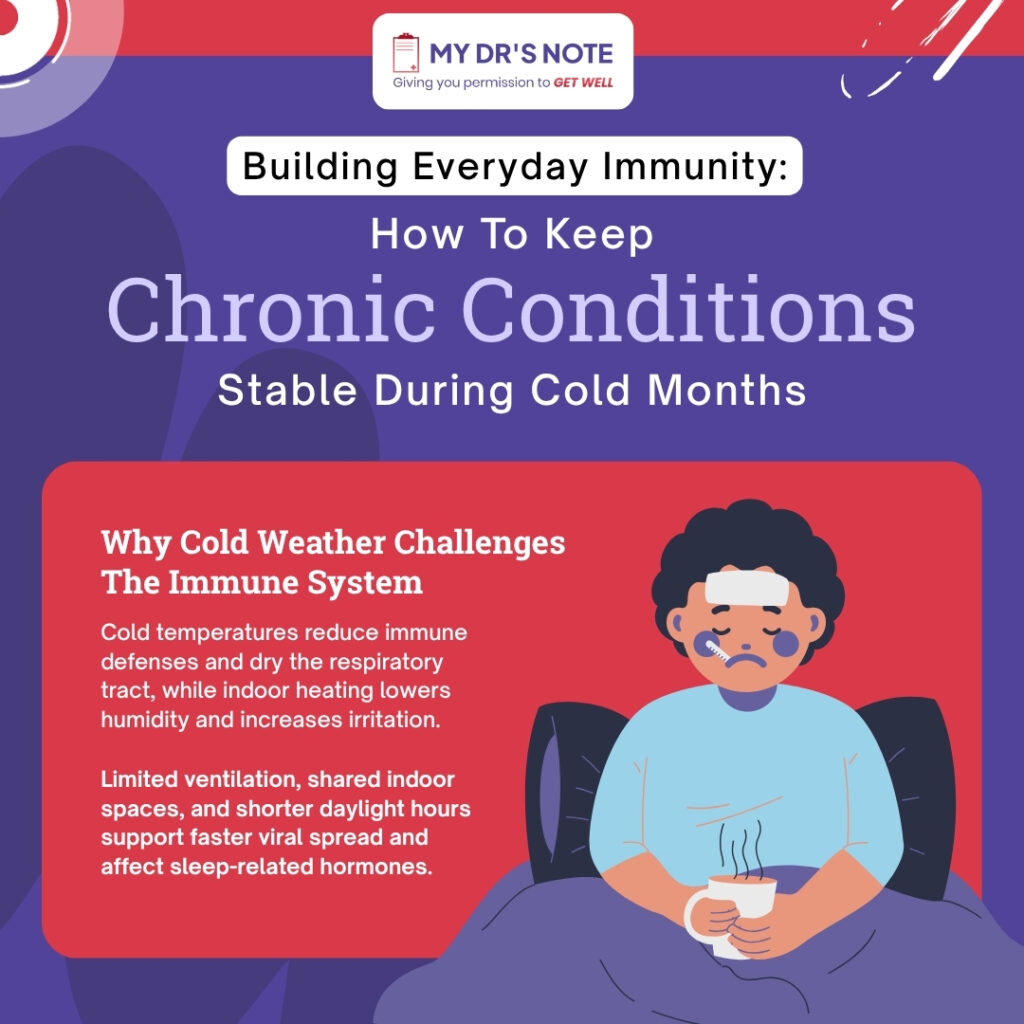 MY DR'S NOTE
Giving you permission to GET WELL

Building Everyday Immunity:
How To Keep
Chronic Conditions
Stable During Cold Months

Why Cold Weather Challenges The Immune System

Cold temperatures reduce immune defenses and dry the respiratory tract, while indoor heating lowers humidity and increases irritation.

Limited ventilation, shared indoor spaces, and shorter daylight hours support faster viral spread and affect sleep-related hormones.